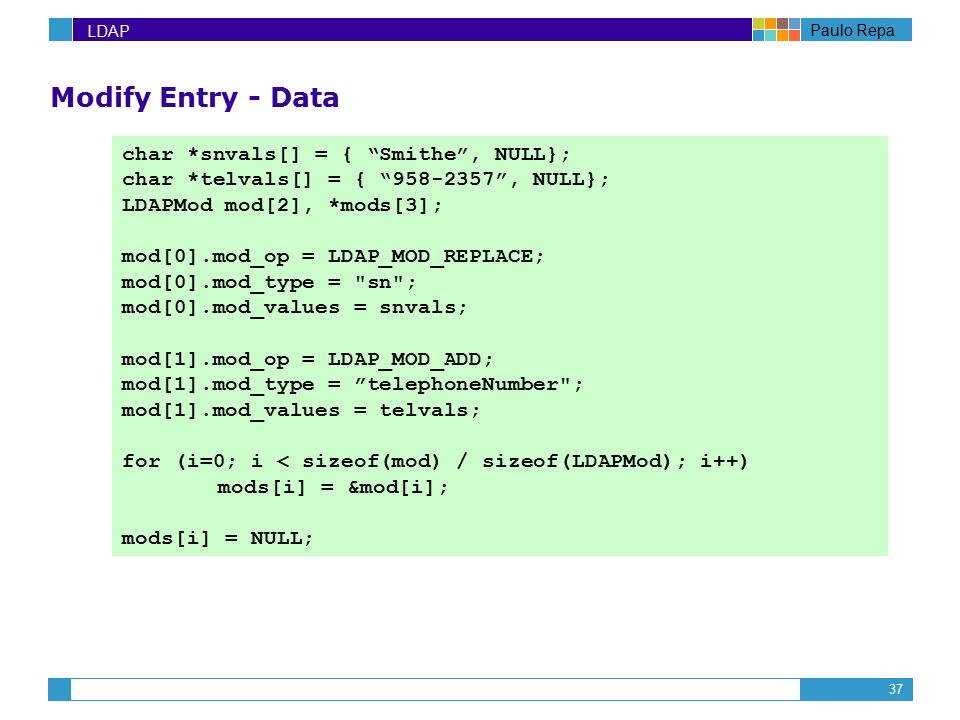 LDAP

Paulo Repa

Modify Entry - Data

char *snvals[] = { “Smithe”, NULL};
char *telvals[] = { “958-2357”, NULL};
LDAPMod mod[2], *mods[3];

mod[0].mod_op = LDAP_MOD_REPLACE;
mod[0].mod_type = "sn";
mod[0].mod_values = snvals;

mod[1].mod_op = LDAP_MOD_ADD;
mod[1].mod_type = ”telephoneNumber";
mod[1].mod_values = telvals;

for (i=0; i < sizeof(mod) / sizeof(LDAPMod); i++)
        mods[i] = &mod[i];

mods[i] = NULL;

37